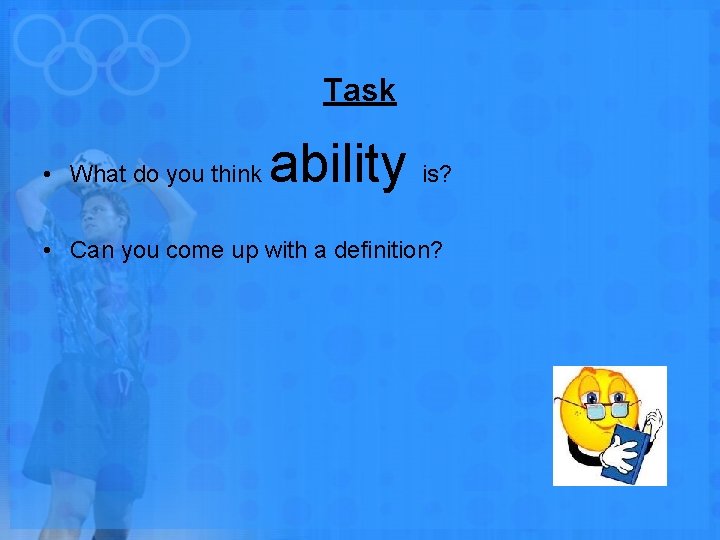 Task

• What do you think ability is?

• Can you come up with a definition?